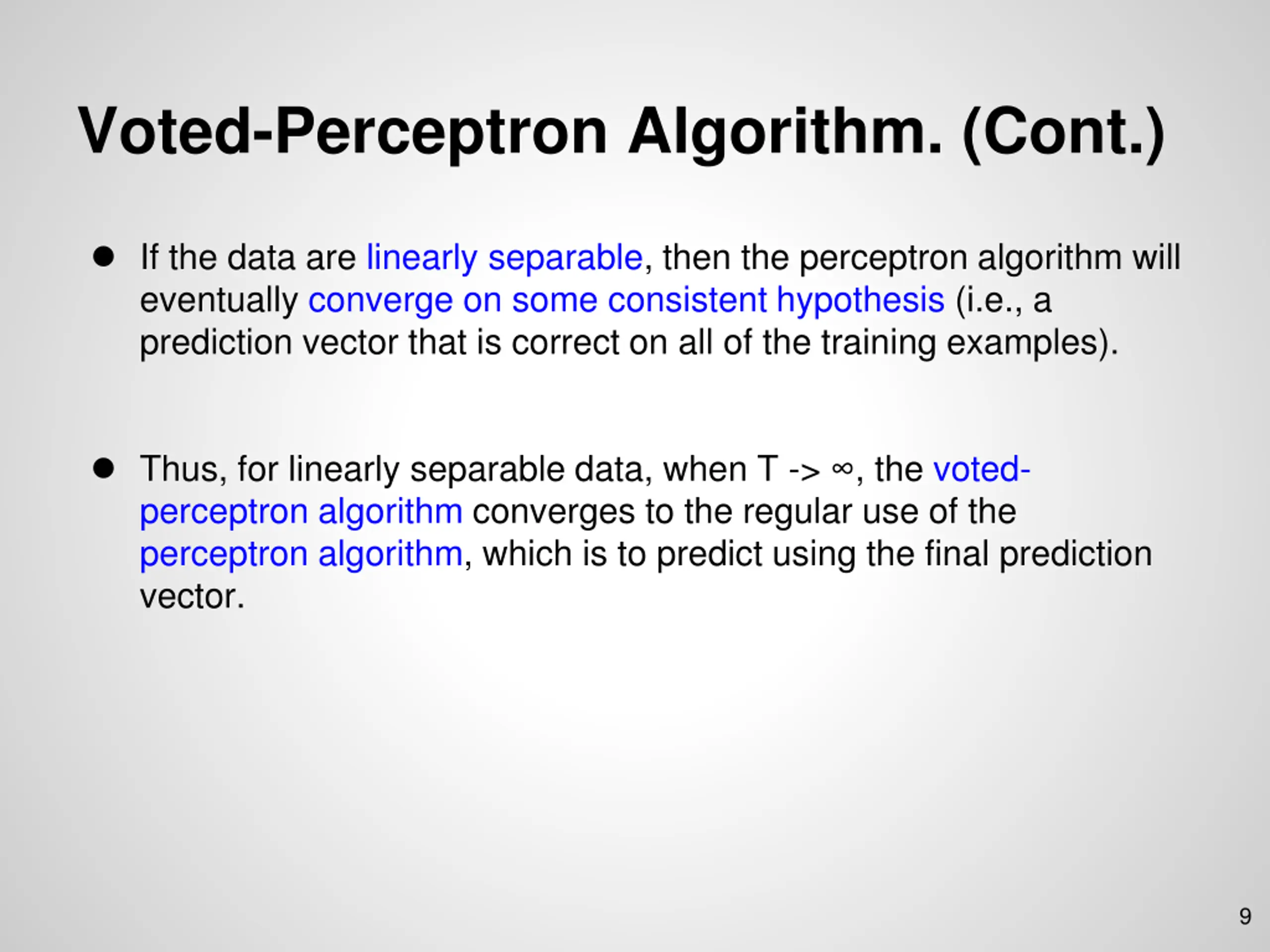 Voted-Perceptron Algorithm. (Cont.)

● If the data are linearly separable, then the perceptron algorithm will eventually converge on some consistent hypothesis (i.e., a prediction vector that is correct on all of the training examples).

● Thus, for linearly separable data, when T -> ∞, the voted-perceptron algorithm converges to the regular use of the perceptron algorithm, which is to predict using the final prediction vector.

9